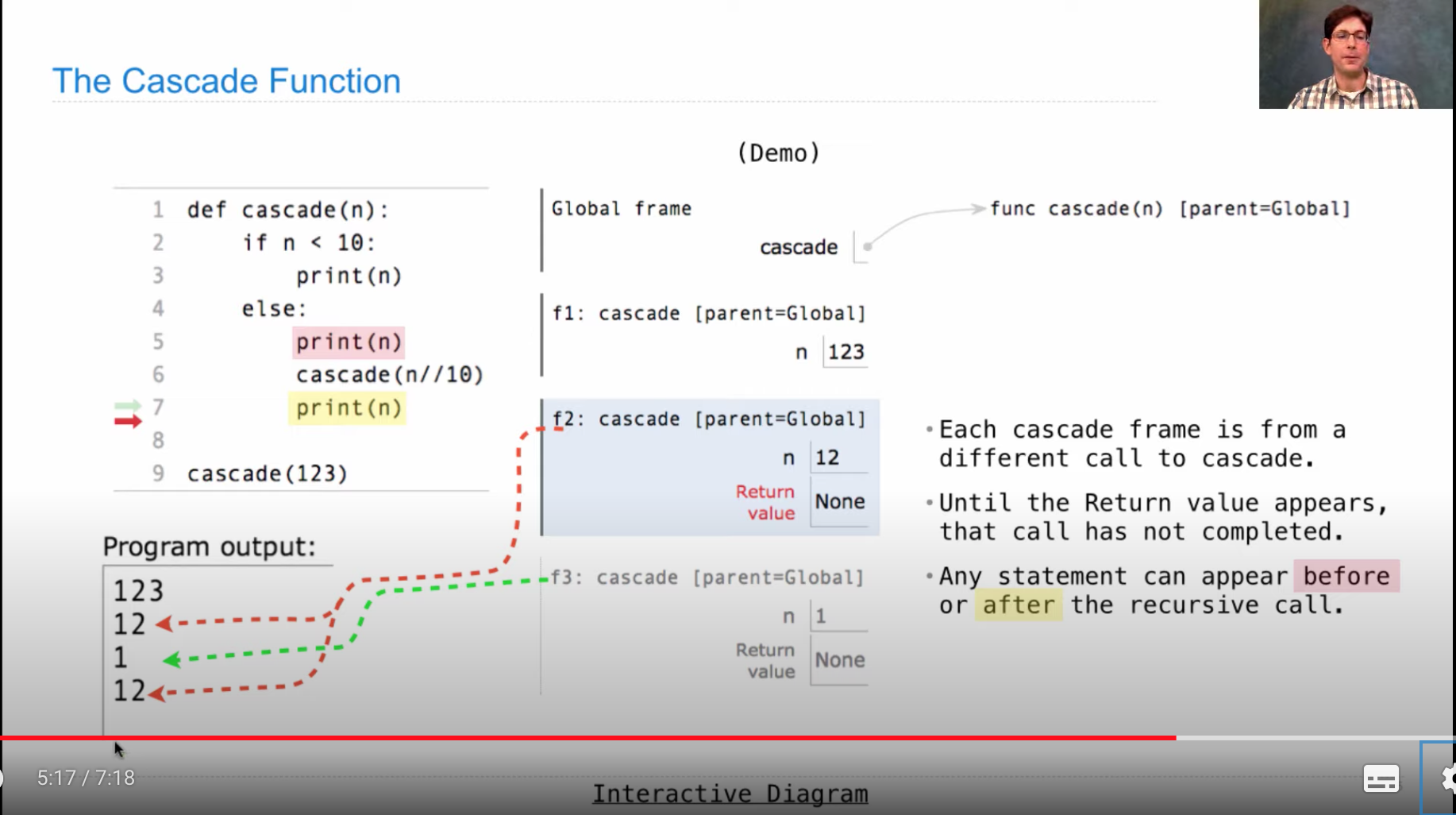 The Cascade Function

(Demo)

1 def cascade(n):
2     if n < 10:
3         print(n)
4     else:
5         print(n)
6         cascade(n//10)
7         print(n)
8
9 cascade(123)

Program output:
123
12
1
12

Global frame
cascade
func cascade(n) [parent=Global]

f1: cascade [parent=Global]
n 123

f2: cascade [parent=Global]
n 12
Return value None

f3: cascade [parent=Global]
n 1
Return value None

• Each cascade frame is from a different call to cascade.

• Until the Return value appears, that call has not completed.

• Any statement can appear before or after the recursive call.

5:17 / 7:18

Interactive Diagram